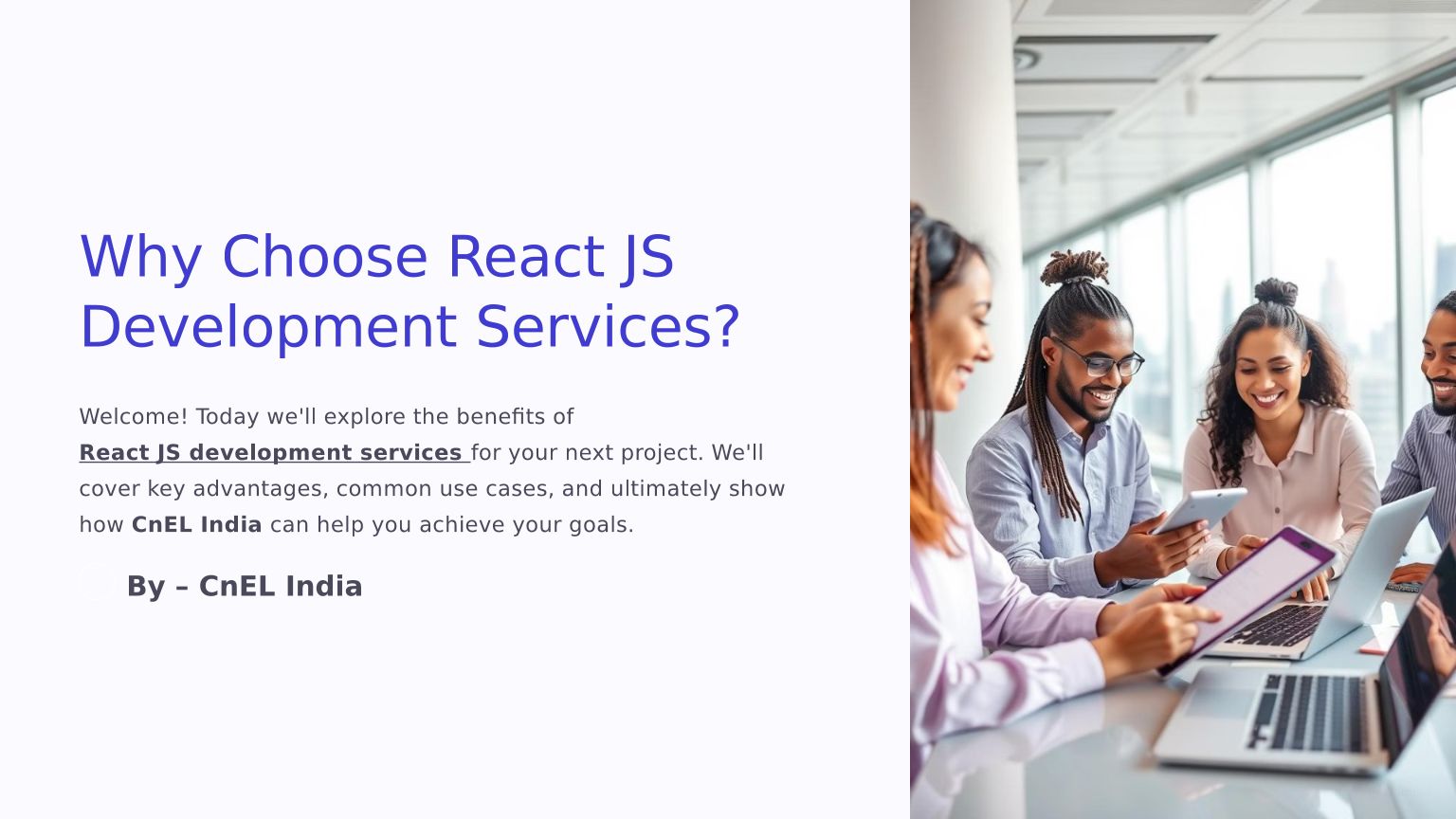 Why Choose React JS Development Services?

Welcome! Today we'll explore the benefits of React JS development services for your next project. We'll cover key advantages, common use cases, and ultimately show how CnEL India can help you achieve your goals.

By – CnEL India